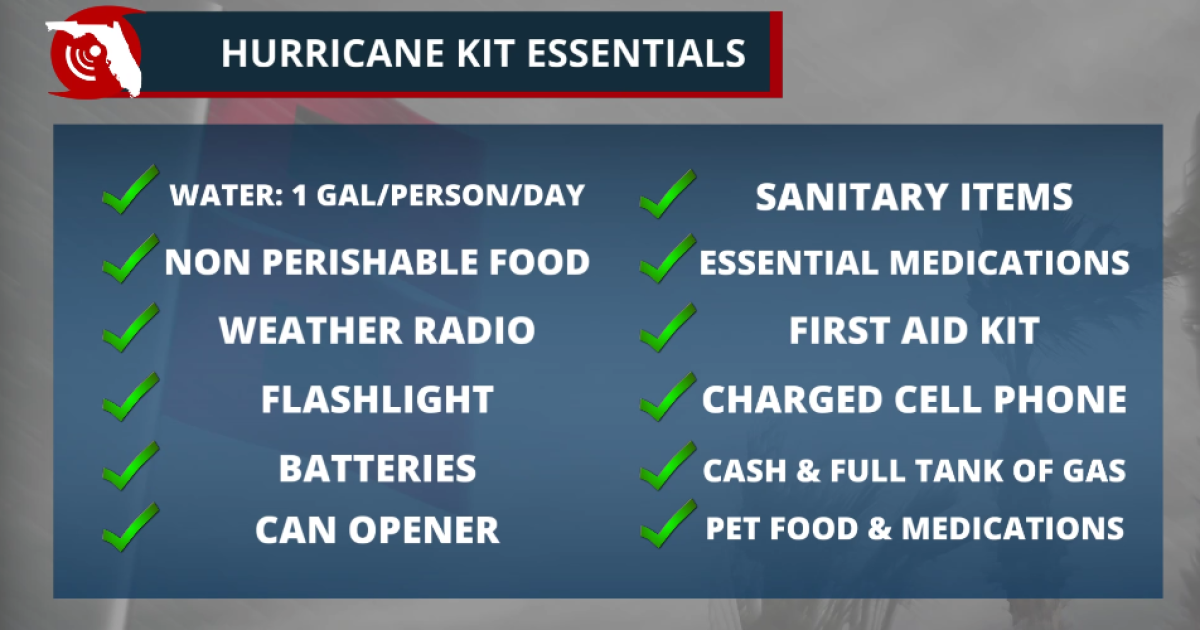 HURRICANE KIT ESSENTIALS

WATER: 1 GAL/PERSON/DAY
NON PERISHABLE FOOD
WEATHER RADIO
FLASHLIGHT
BATTERIES
CAN OPENER

SANITARY ITEMS
ESSENTIAL MEDICATIONS
FIRST AID KIT
CHARGED CELL PHONE
CASH & FULL TANK OF GAS
PET FOOD & MEDICATIONS